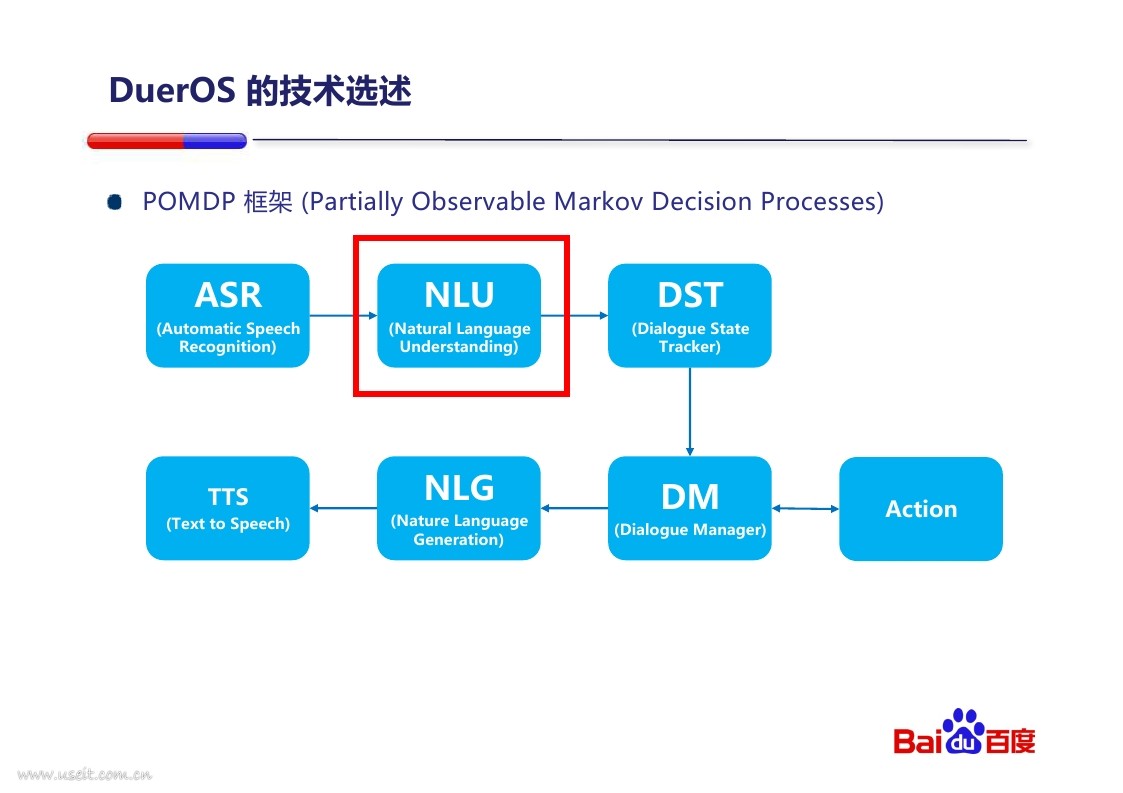 DuerOS 的技术选述

POMDP 框架 (Partially Observable Markov Decision Processes)

ASR
(Automatic Speech Recognition)

NLU
(Natural Language Understanding)

DST
(Dialogue State Tracker)

TTS
(Text to Speech)

NLG
(Nature Language Generation)

DM
(Dialogue Manager)

Action

Bai du 百度

www.useit.com.cn